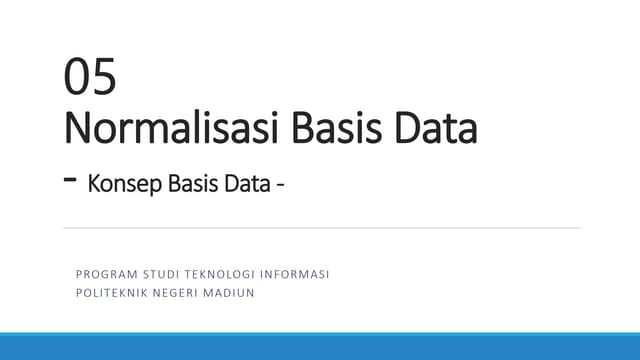 05
Normalisasi Basis Data

- Konsep Basis Data -

PROGRAM STUDI TEKNOLOGI INFORMASI
POLITEKNIK NEGERI MADIUN